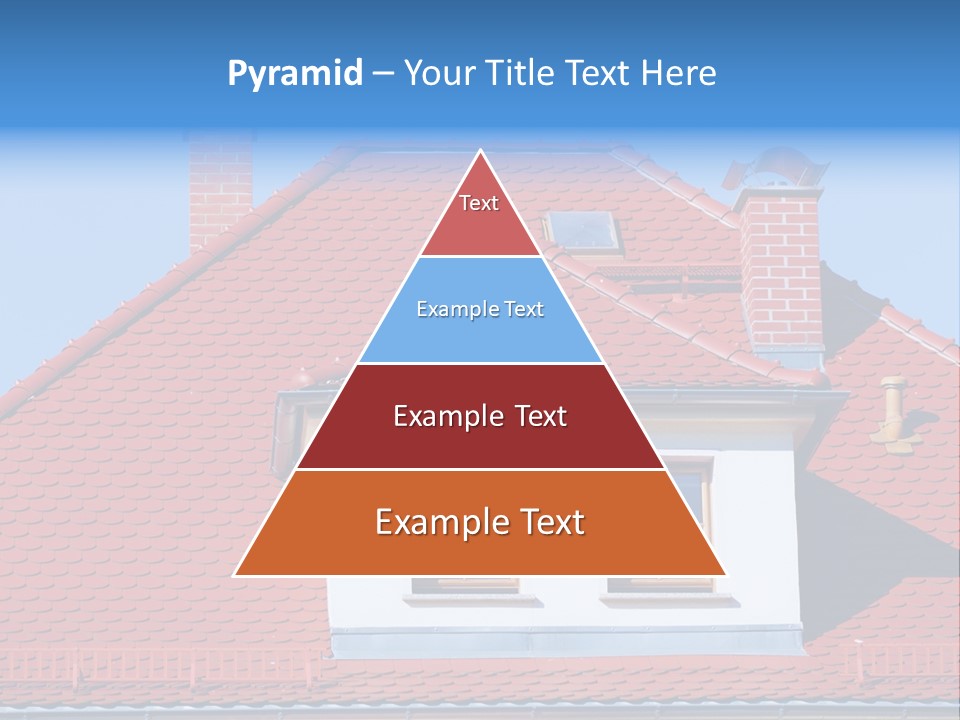 Pyramid – Your Title Text Here

Text

Example Text

Example Text

Example Text